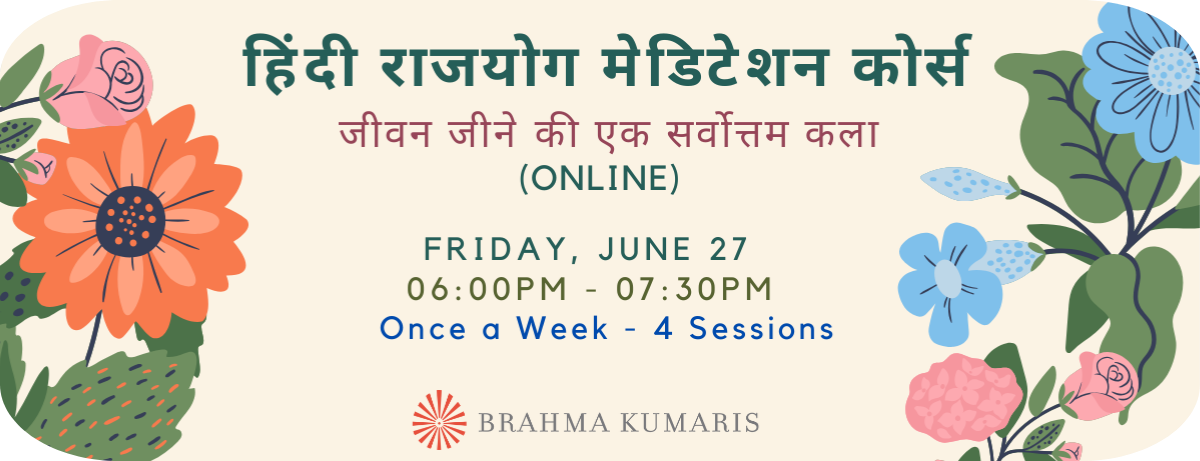 हिंदी राजयोग मेडिटेशन कोर्स

जीवन जीने की एक सर्वोत्तम कला

(ONLINE)

FRIDAY, JUNE 27

06:00PM - 07:30PM

Once a Week - 4 Sessions

BRAHMA KUMARIS